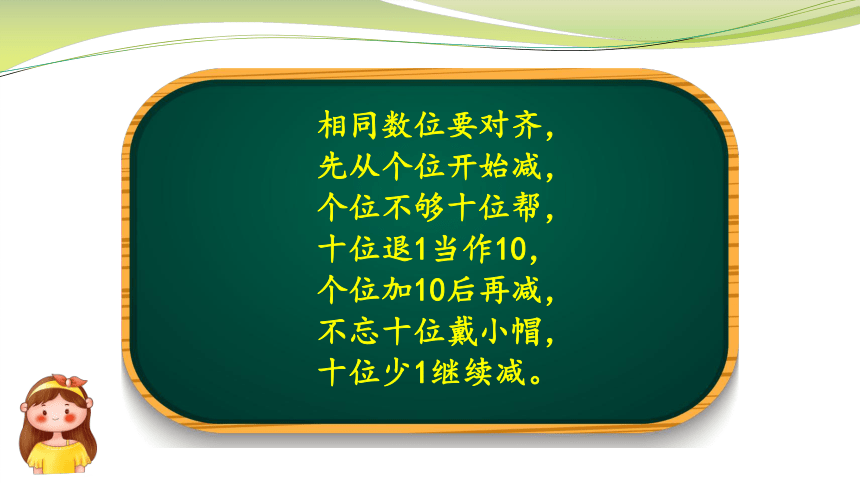 相同数位要对齐，
先从个位开始减，
个位不够十位帮，
十位退1当作10，
个位加10后再减，
不忘十位戴小帽，
十位少1继续减。